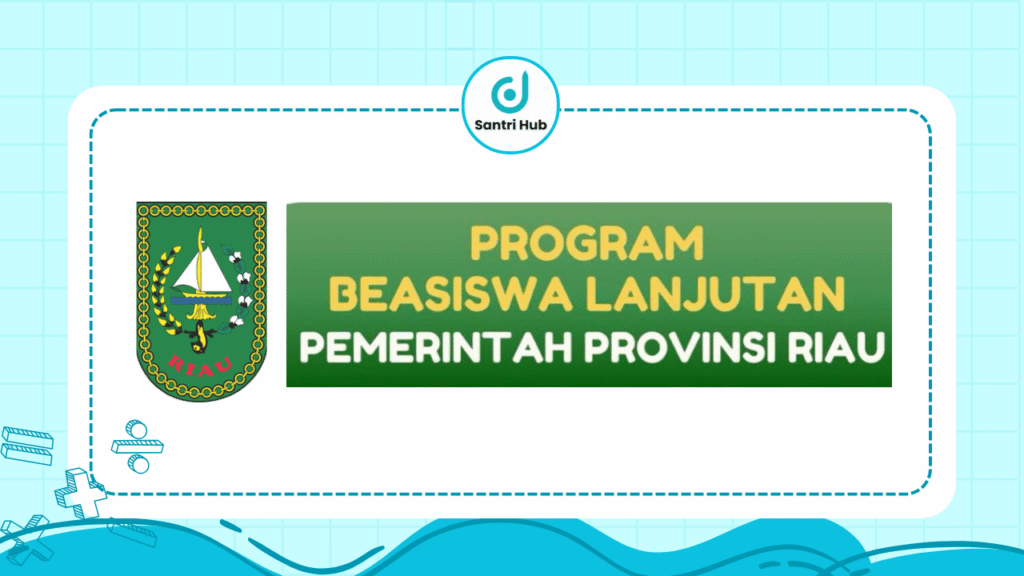 Santri Hub

RIAU

PROGRAM
BEASISWA LANJUTAN
PEMERINTAH PROVINSI RIAU